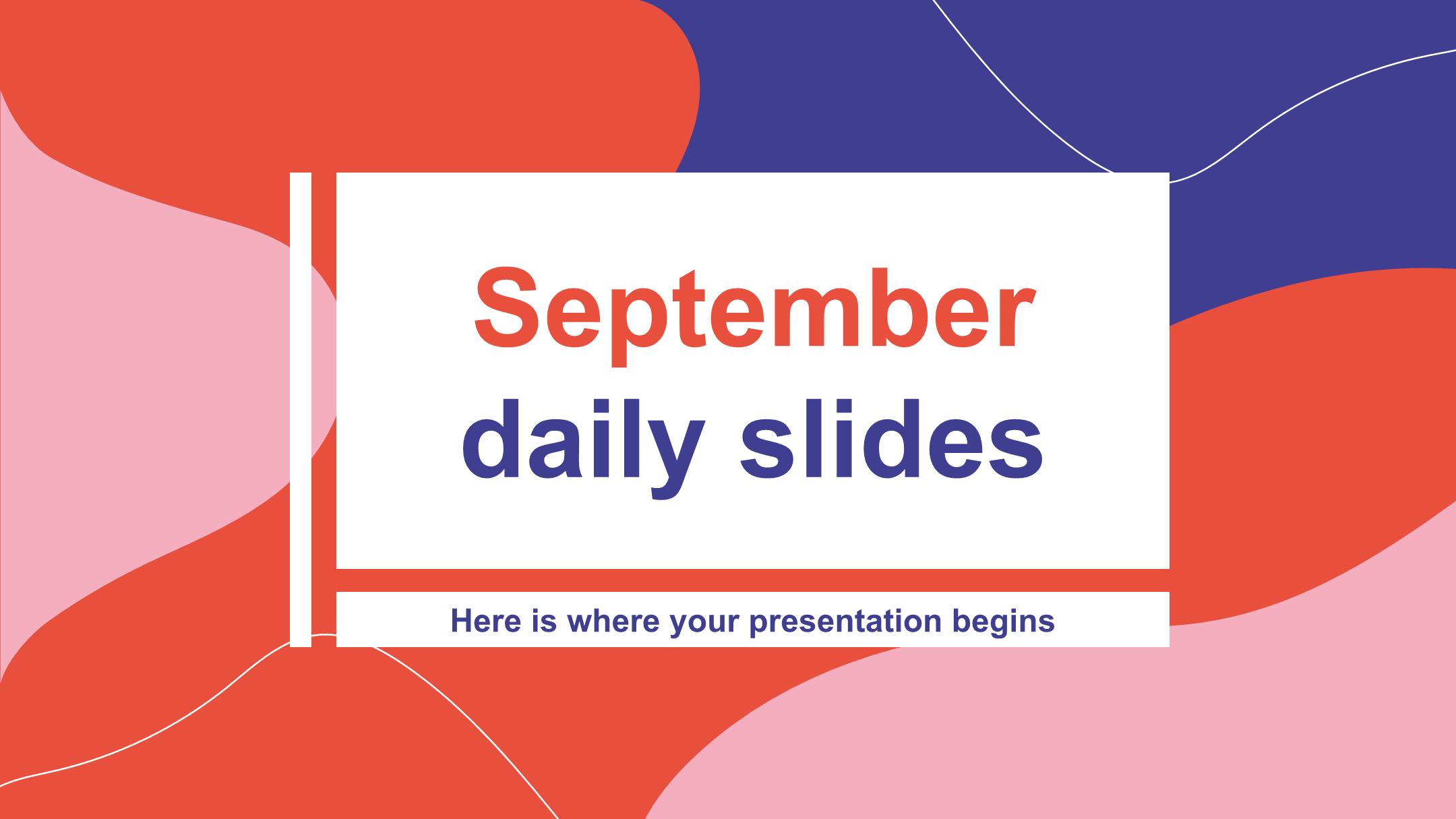 September
daily slides

Here is where your presentation begins